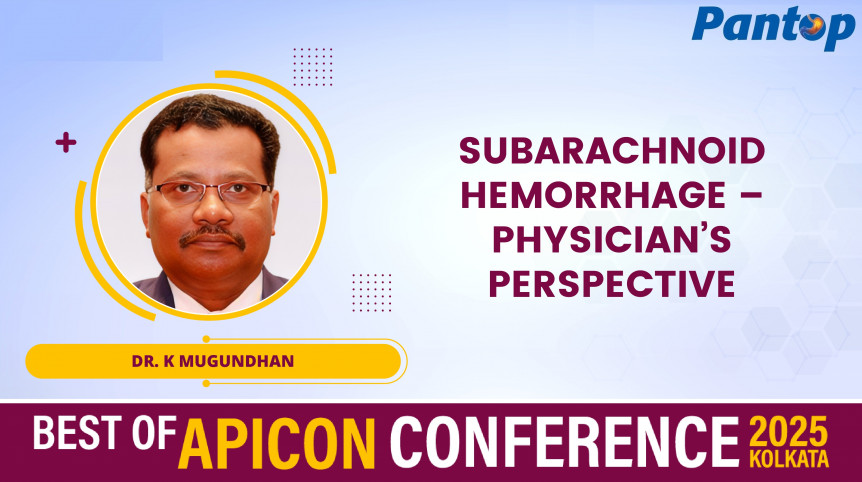 Pantop

SUBARACHNOID HEMORRHAGE – PHYSICIAN'S PERSPECTIVE

DR. K MUGUNDHAN

BEST OF APICON CONFERENCE 2025 KOLKATA